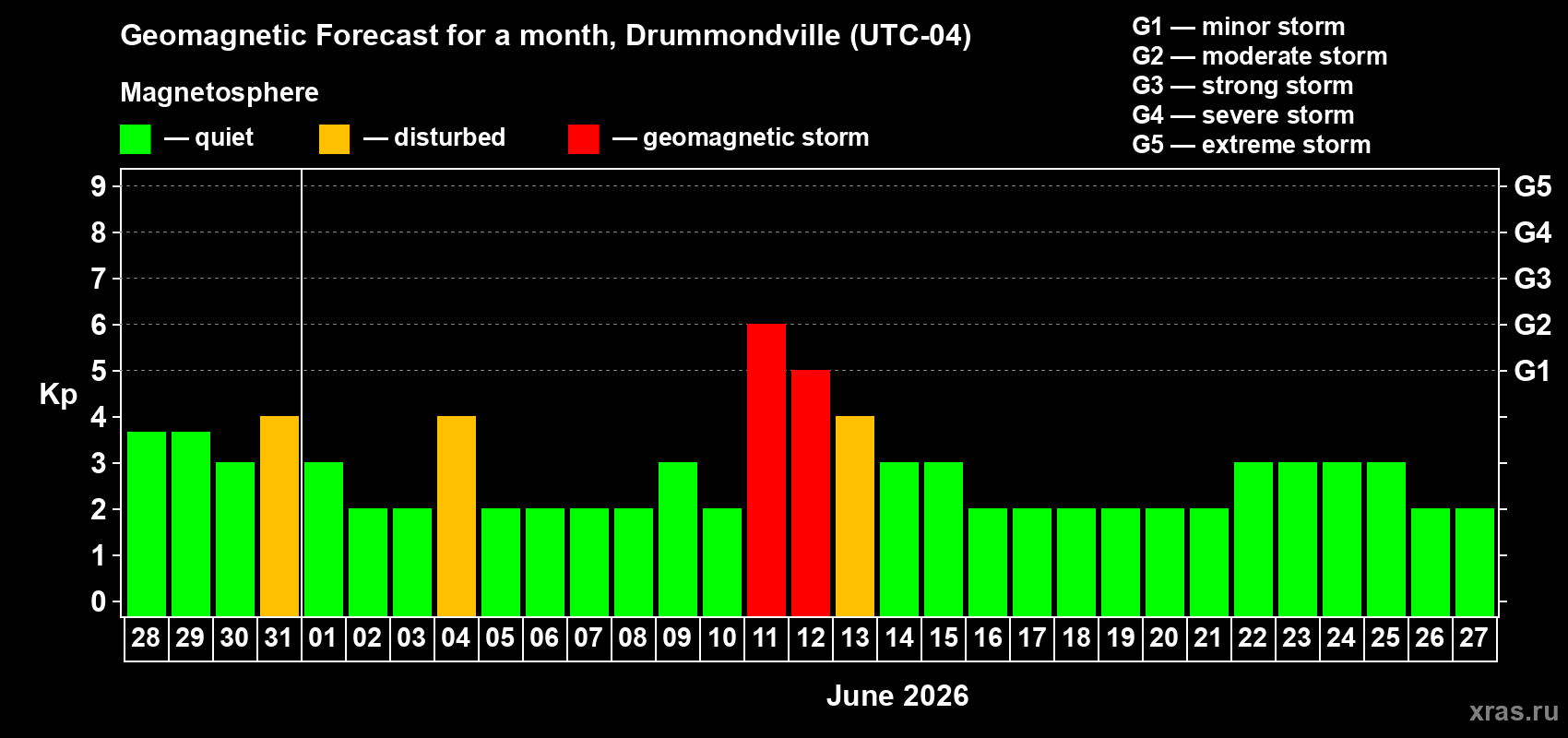 Geomagnetic Forecast for a month, Drummondville (UTC-04)

Magnetosphere

— quiet — disturbed — geomagnetic storm

G1 — minor storm
G2 — moderate storm
G3 — strong storm
G4 — severe storm
G5 — extreme storm

Kp

9 8 7 6 5 4 3 2 1 0

G5 G4 G3 G2 G1

28 29 30 31 01 02 03 04 05 06 07 08 09 10 11 12 13 14 15 16 17 18 19 20 21 22 23 24 25 26 27

June 2026

xras.ru